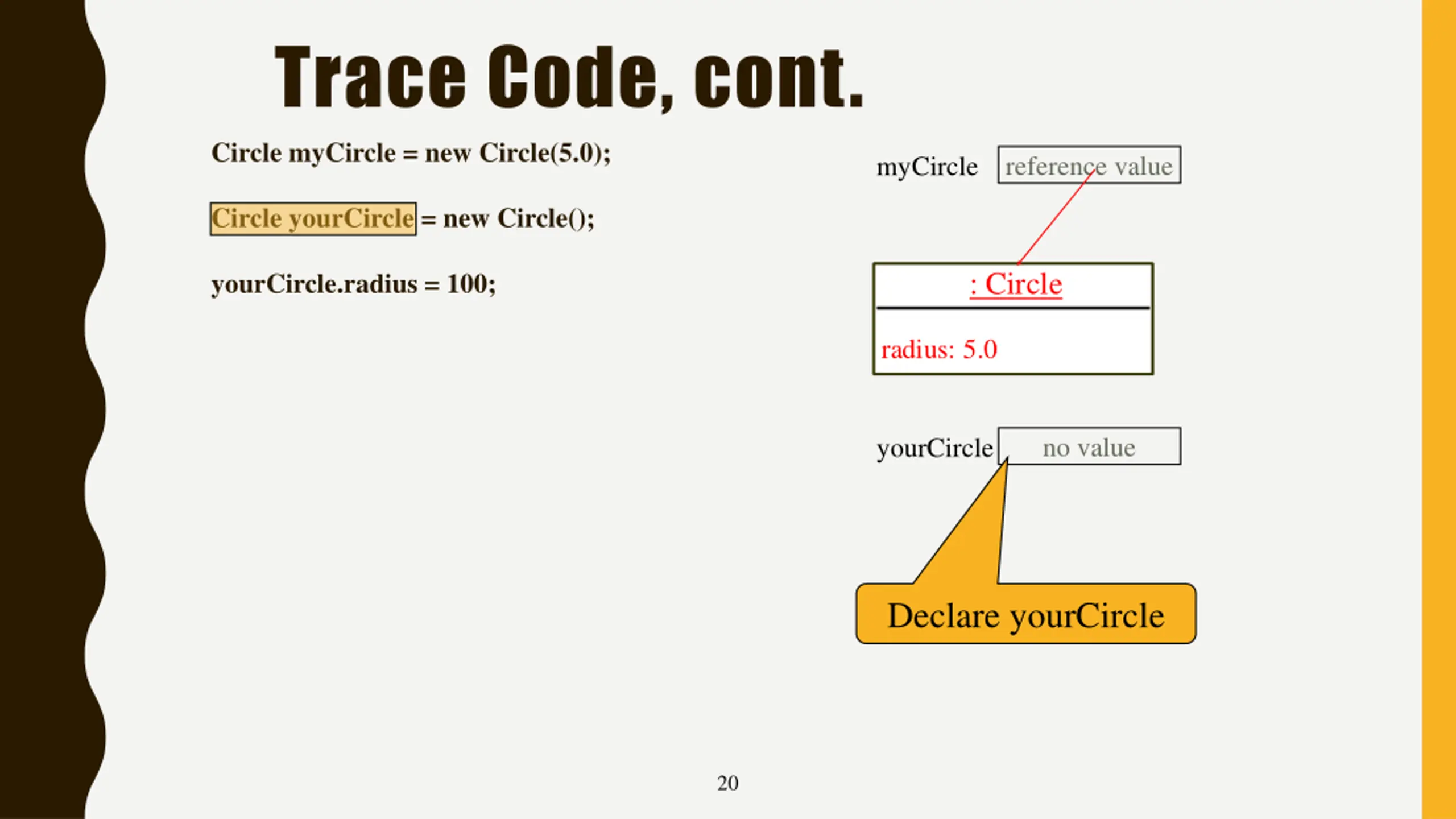 Trace Code, cont.

Circle myCircle = new Circle(5.0);

Circle yourCircle = new Circle();

yourCircle.radius = 100;

myCircle reference value

: Circle

radius: 5.0

yourCircle no value

Declare yourCircle

20